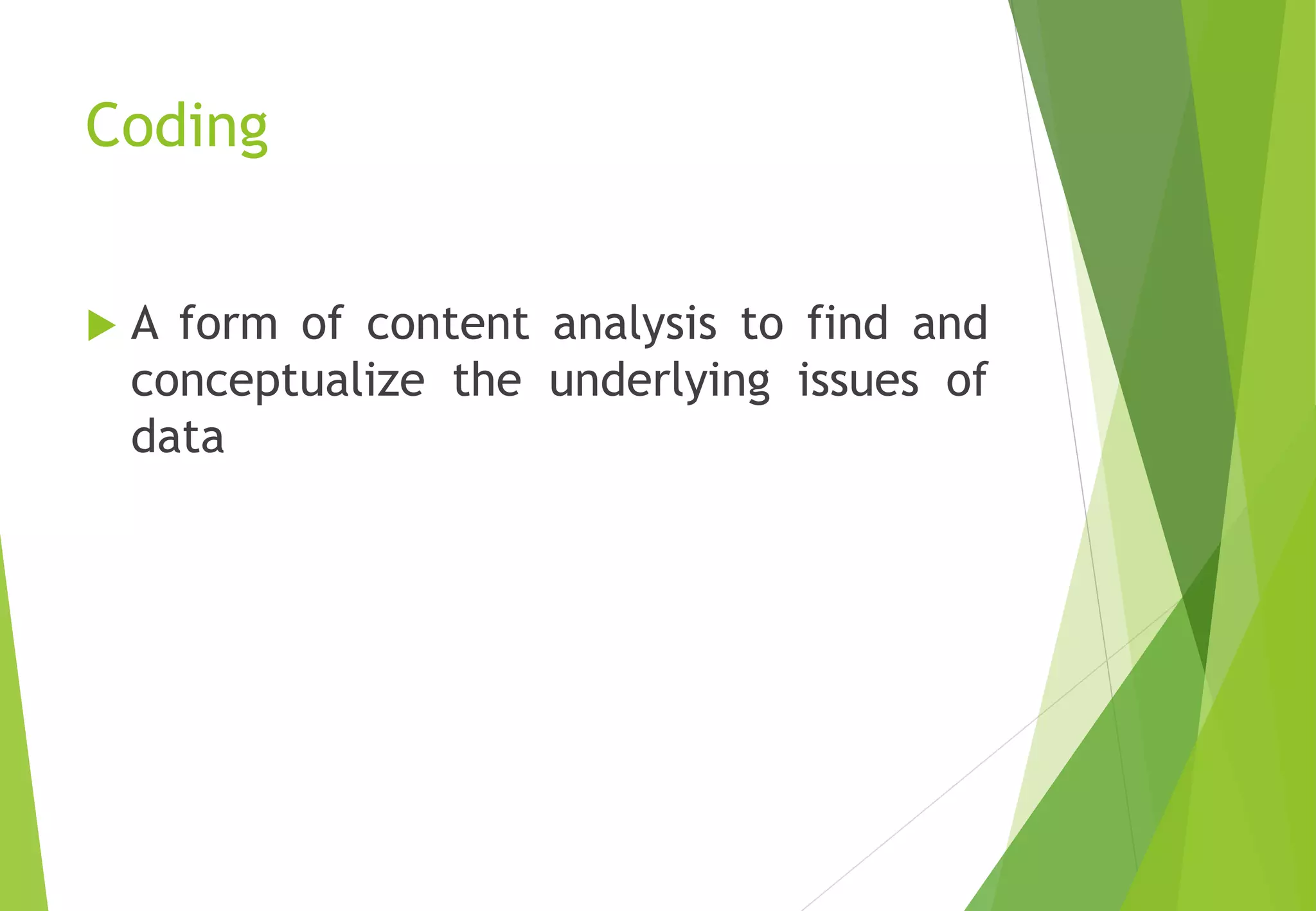 Coding

A form of content analysis to find and conceptualize the underlying issues of data